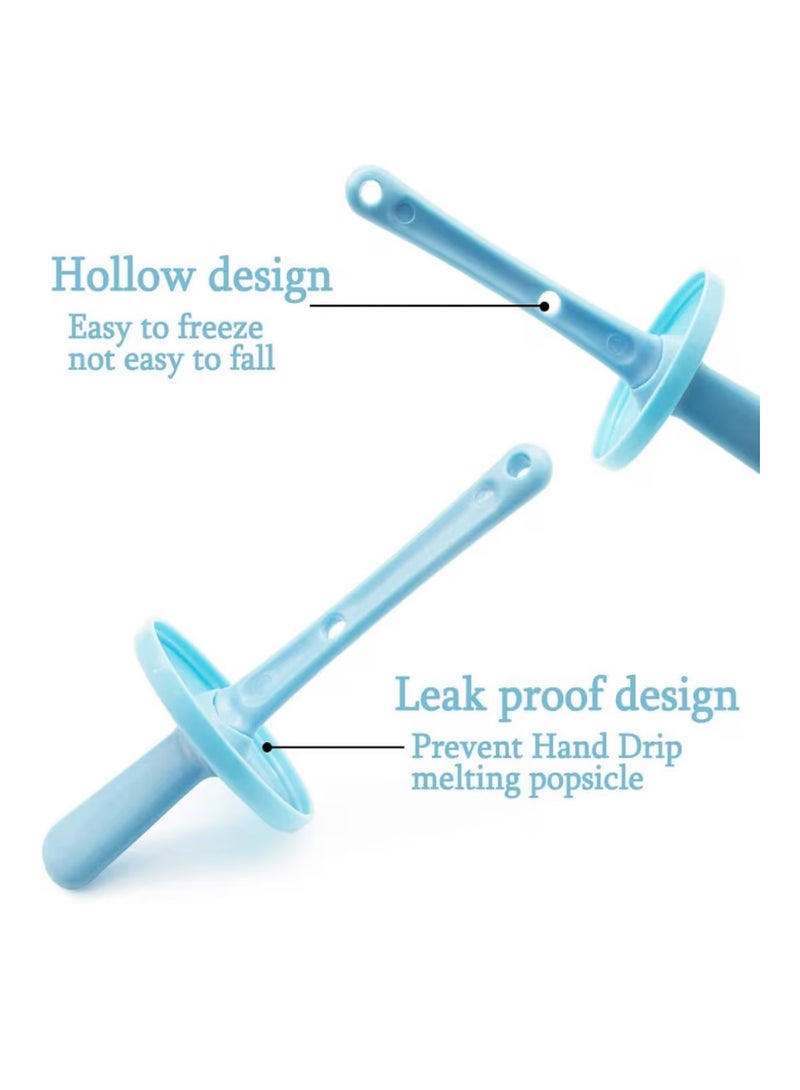 Hollow design
Easy to freeze
not easy to fall

Leak proof design
Prevent Hand Drip
melting popsicle